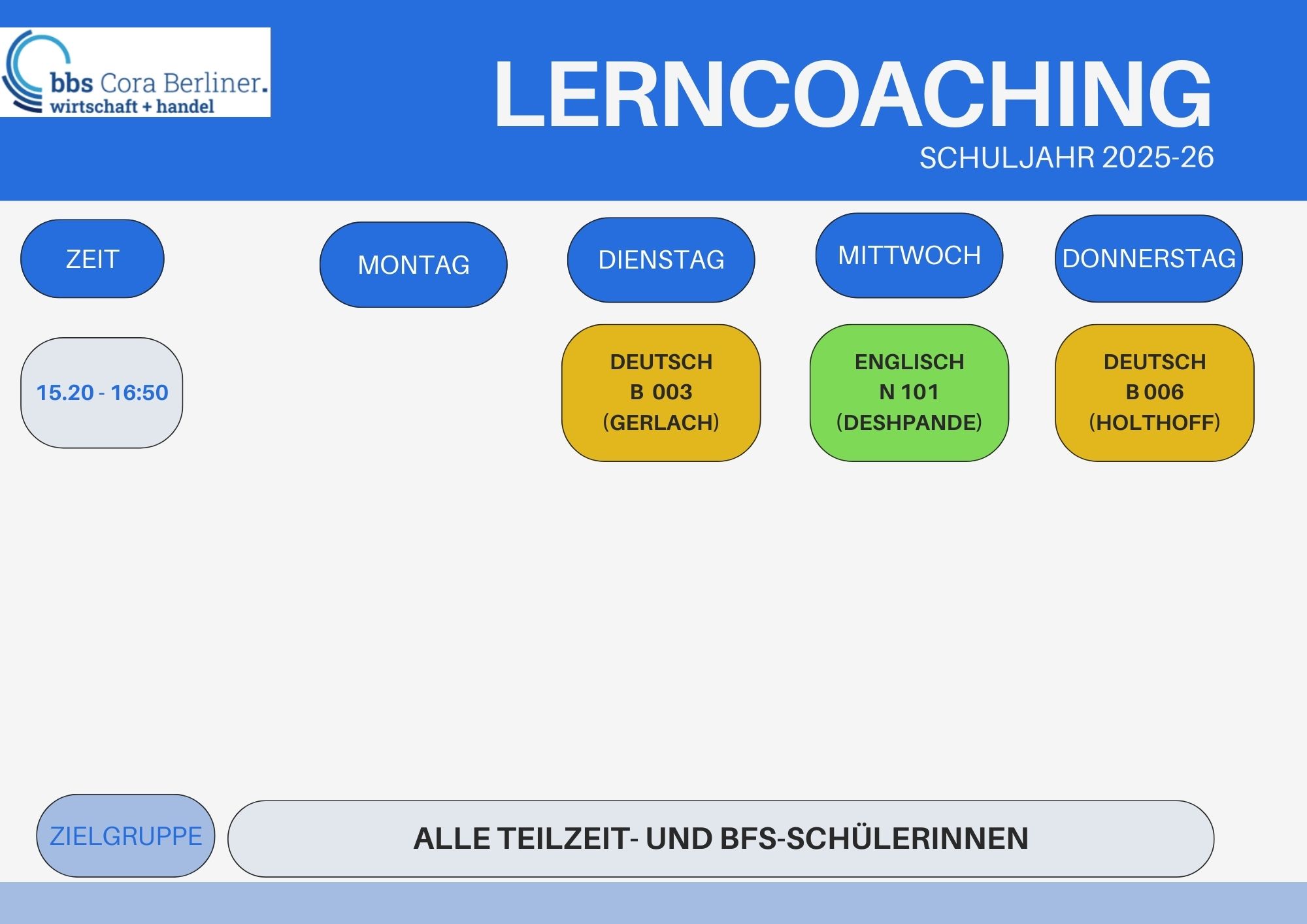 bbs Cora Berliner.
wirtschaft + handel

LERNCOACHING
SCHULJAHR 2025-26

| ZEIT | MONTAG | DIENSTAG | MITTWOCH | DONNERSTAG |
|---|---|---|---|---|
| 15.20 - 16:50 | | DEUTSCH B 003 (GERLACH) | ENGLISCH N 101 (DESHPANDE) | DEUTSCH B 006 (HOLTHOFF) |

ZIELGRUPPE

ALLE TEILZEIT- UND BFS-SCHÜLERINNEN